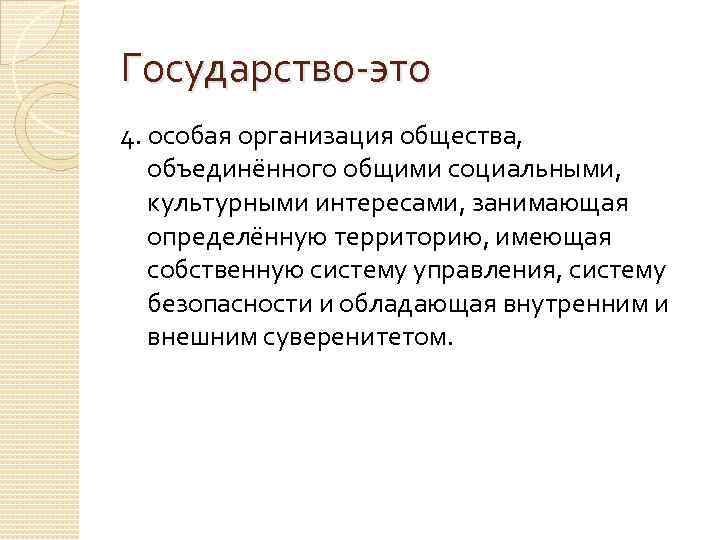 Государство-это

4. особая организация общества, объединённого общими социальными, культурными интересами, занимающая определённую территорию, имеющая собственную систему управления, систему безопасности и обладающая внутренним и внешним суверенитетом.